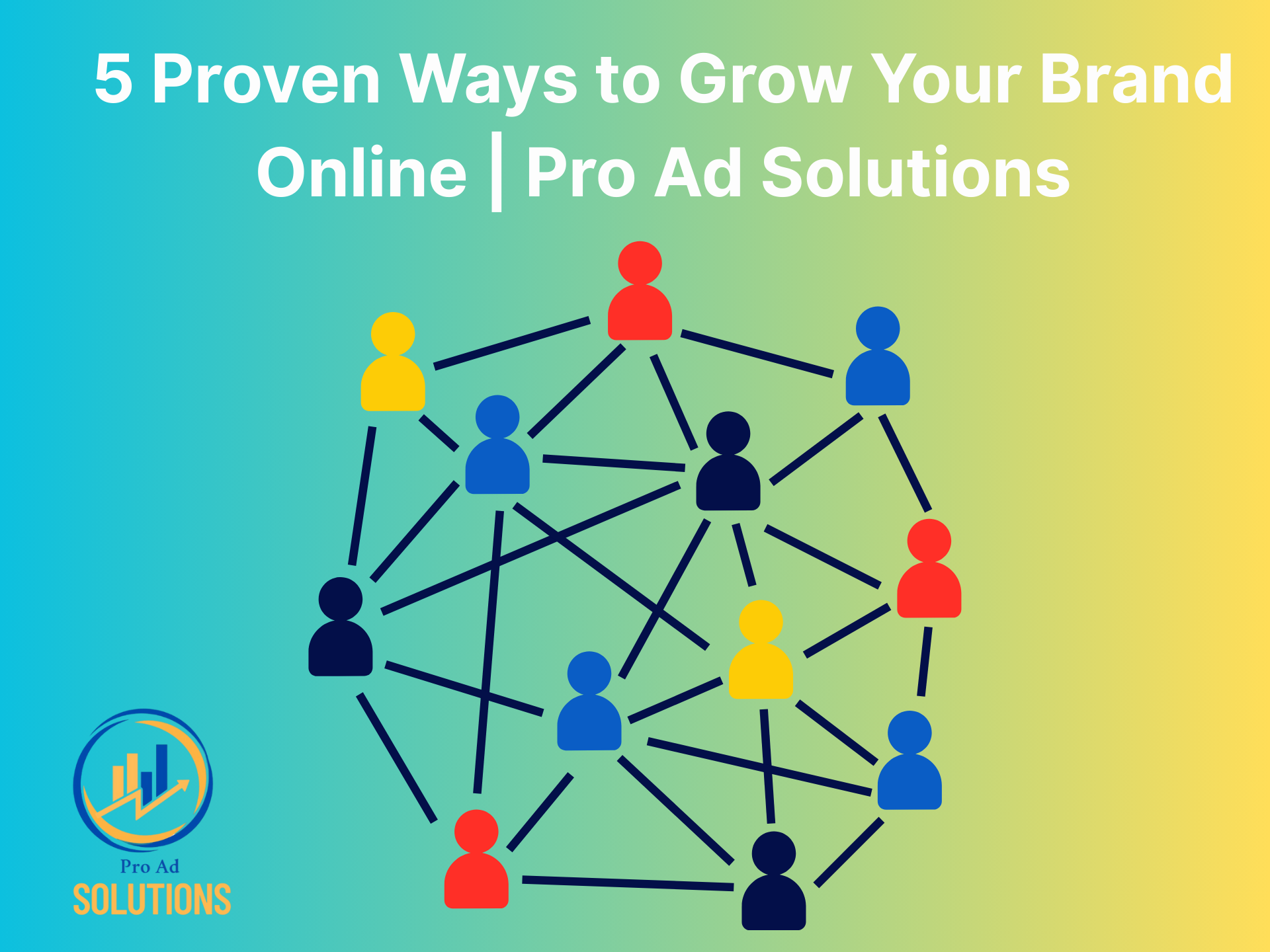 5 Proven Ways to Grow Your Brand Online | Pro Ad Solutions

Pro Ad
SOLUTIONS